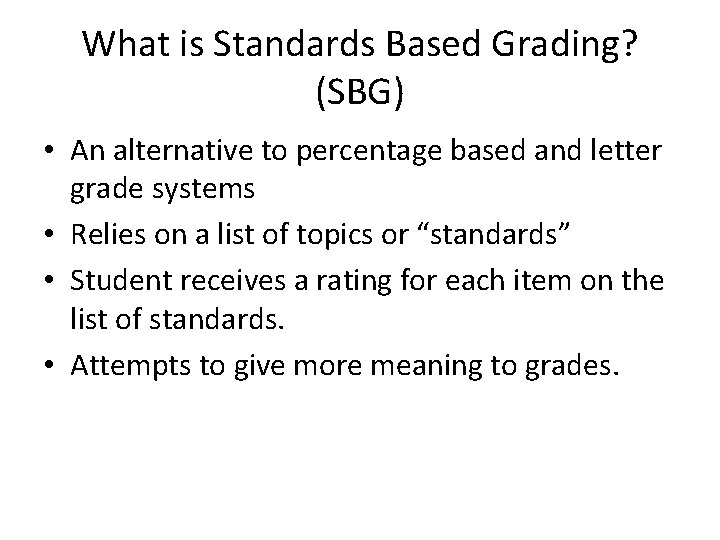 What is Standards Based Grading? (SBG)

• An alternative to percentage based and letter grade systems
• Relies on a list of topics or “standards”
• Student receives a rating for each item on the list of standards.
• Attempts to give more meaning to grades.